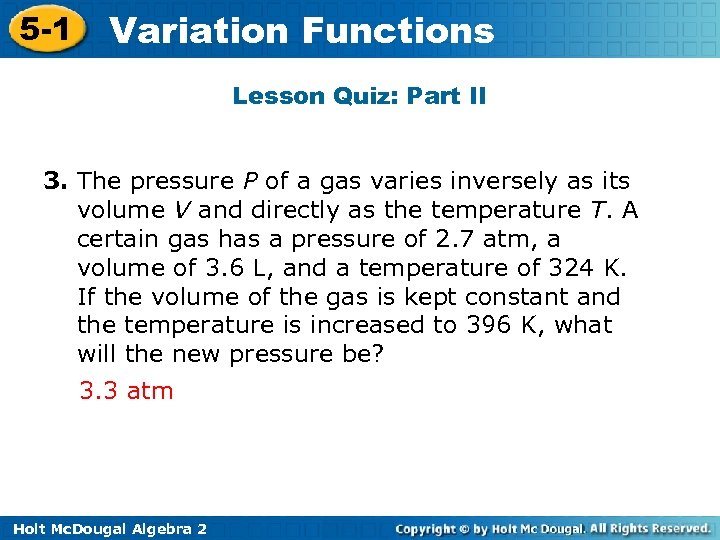 5-1 Variation Functions

Lesson Quiz: Part II

3. The pressure $P$ of a gas varies inversely as its volume $V$ and directly as the temperature $T$. A certain gas has a pressure of 2.7 atm, a volume of 3.6 L, and a temperature of 324 K. If the volume of the gas is kept constant and the temperature is increased to 396 K, what will the new pressure be?

3.3 atm

Holt McDougal Algebra 2

Copyright © by Holt Mc Dougal. All Rights Reserved.